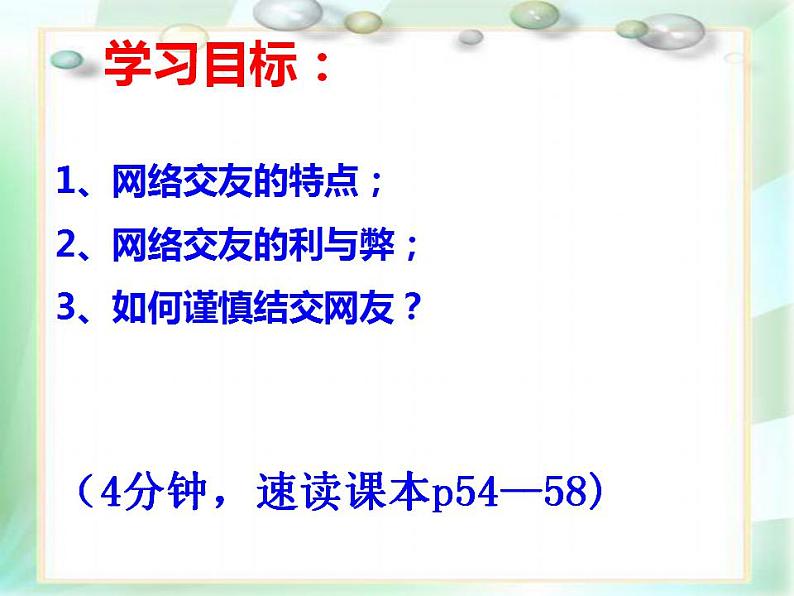 学习目标：

1、网络交友的特点；

2、网络交友的利与弊；

3、如何谨慎结交网友？

（4分钟，速读课本p54—58）